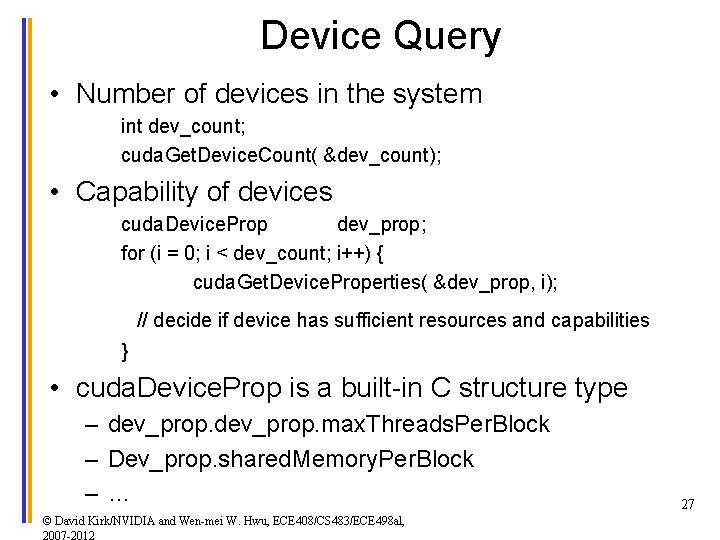 Device Query

• Number of devices in the system

int dev_count;
cudaGetDeviceCount( &dev_count);

• Capability of devices

cudaDeviceProp dev_prop;
for (i = 0; i < dev_count; i++) {
cudaGetDeviceProperties( &dev_prop, i);
// decide if device has sufficient resources and capabilities
}

• cudaDeviceProp is a built-in C structure type

– dev_prop.dev_prop.maxThreadsPerBlock
– Dev_prop.sharedMemoryPerBlock
– ...

27

© David Kirk/NVIDIA and Wen-mei W. Hwu, ECE408/CS483/ECE498al, 2007-2012